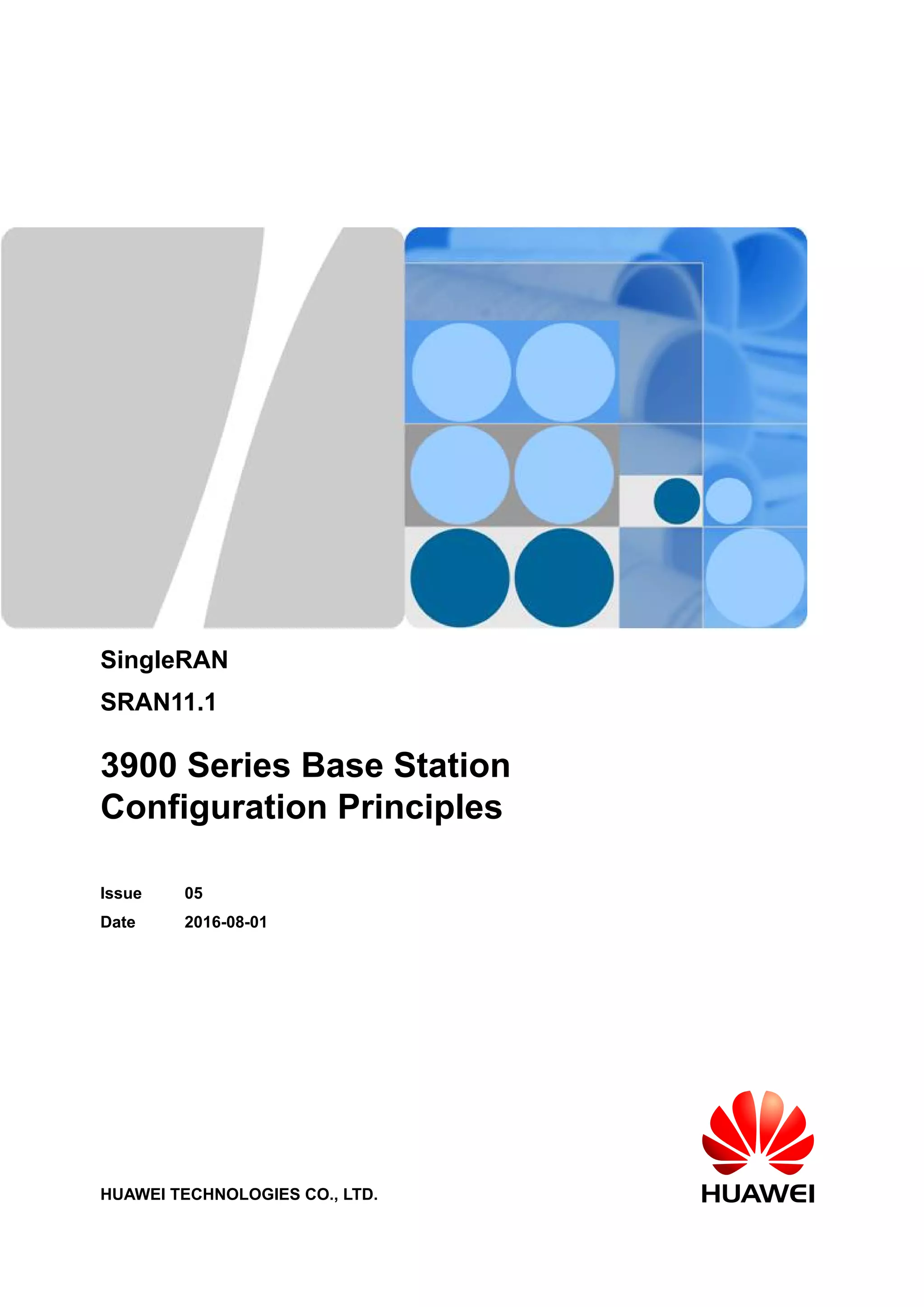 SingleRAN

SRAN11.1

3900 Series Base Station Configuration Principles

Issue 05

Date 2016-08-01

HUAWEI TECHNOLOGIES CO., LTD.

HUAWEI